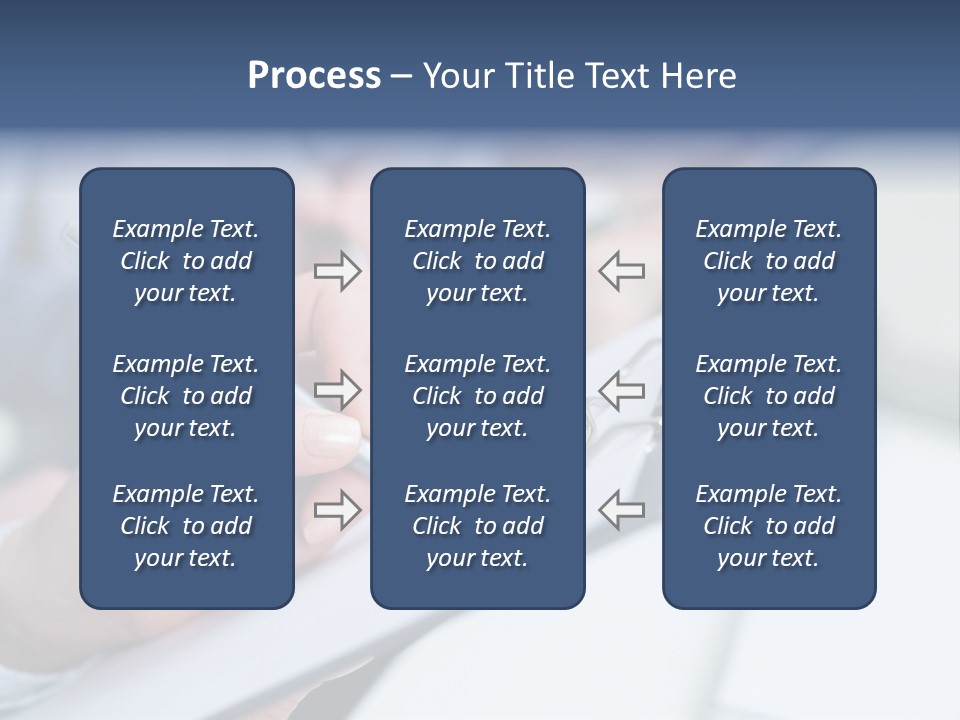 Process – Your Title Text Here

Example Text. Click to add your text.

Example Text. Click to add your text.

Example Text. Click to add your text.

Example Text. Click to add your text.

Example Text. Click to add your text.

Example Text. Click to add your text.

Example Text. Click to add your text.

Example Text. Click to add your text.

Example Text. Click to add your text.